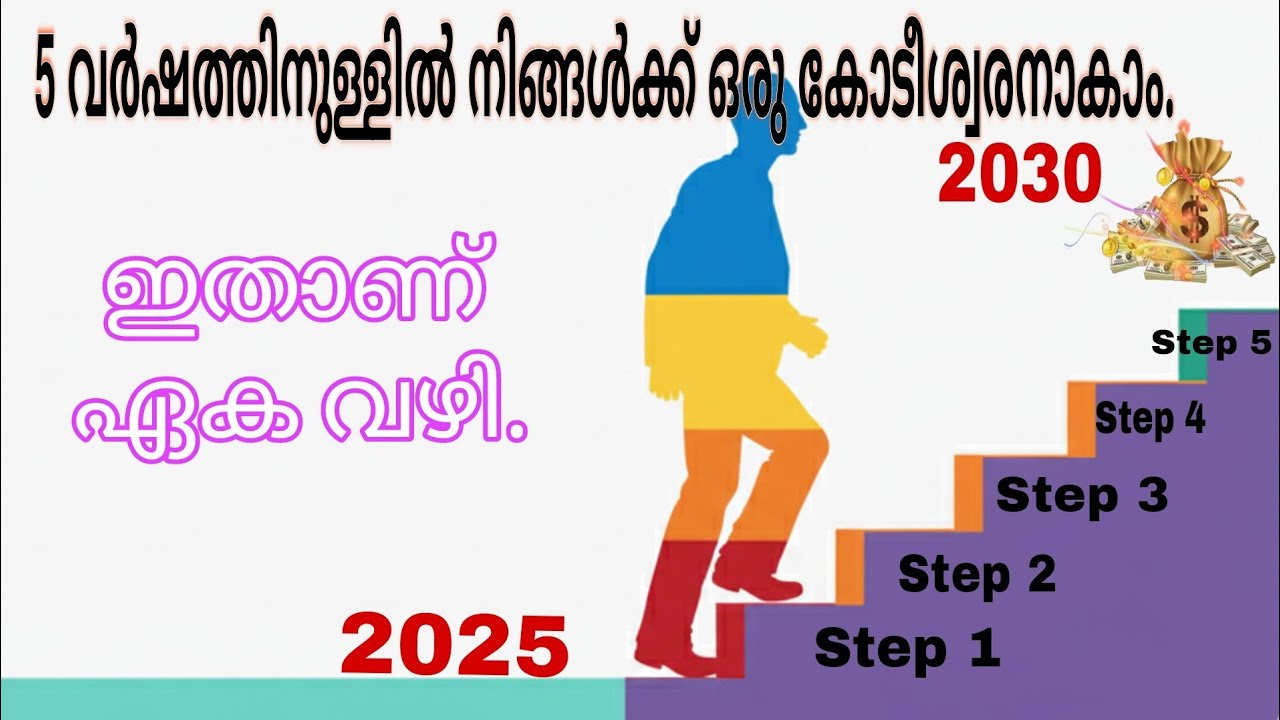 5 വർഷത്തിനുള്ളിൽ നിങ്ങൾക്ക് ഒരു കോടീശ്വരനാകാം.

2030

ഇതാണ് ഏക വഴി.

Step 5

Step 4

Step 3

Step 2

2025

Step 1